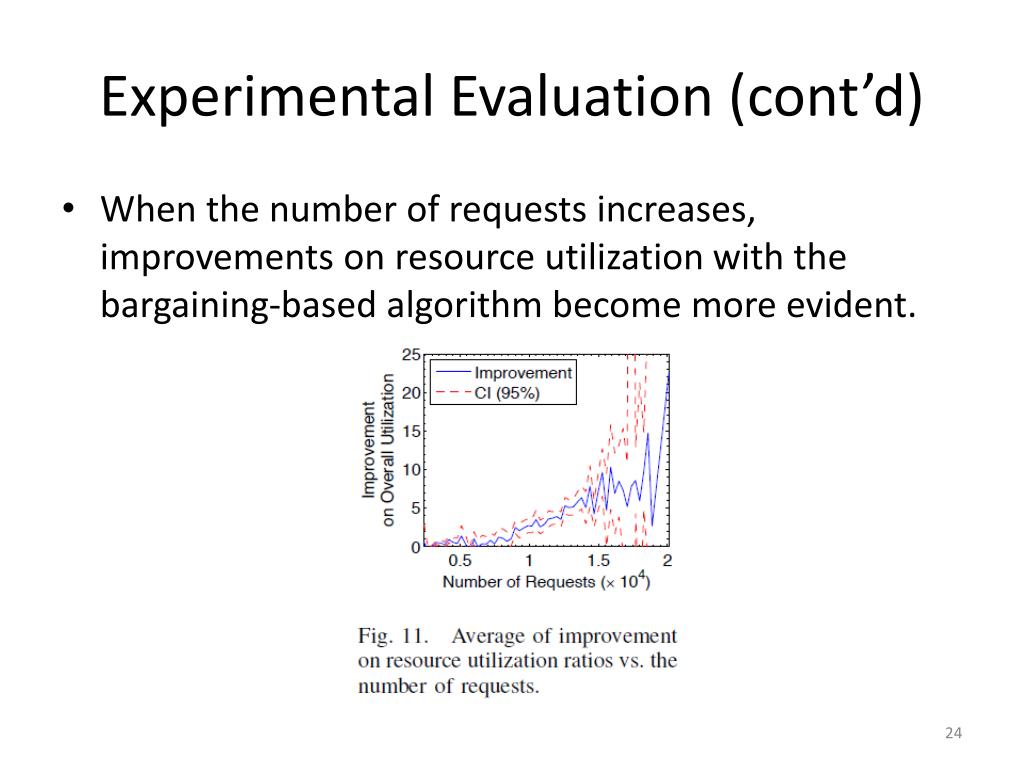 Experimental Evaluation (cont'd)

• When the number of requests increases, improvements on resource utilization with the bargaining-based algorithm become more evident.

Improvement on Overall Utilization

25
20
15
10
5
0

Improvement
CI (95%)

0.5
1
1.5
2

Number of Requests ($\times 10^4$)

Fig. 11. Average of improvement on resource utilization ratios vs. the number of requests.

24